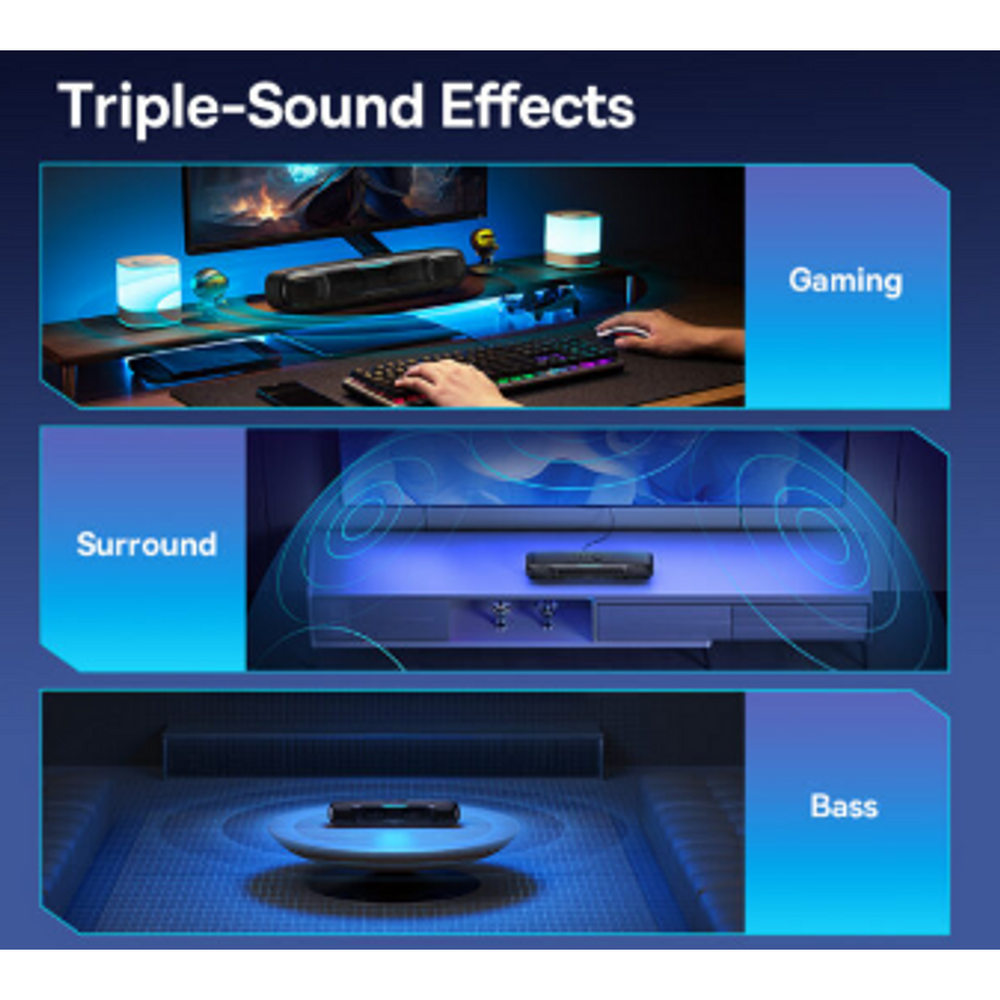 Triple-Sound Effects

Gaming

Surround

Bass